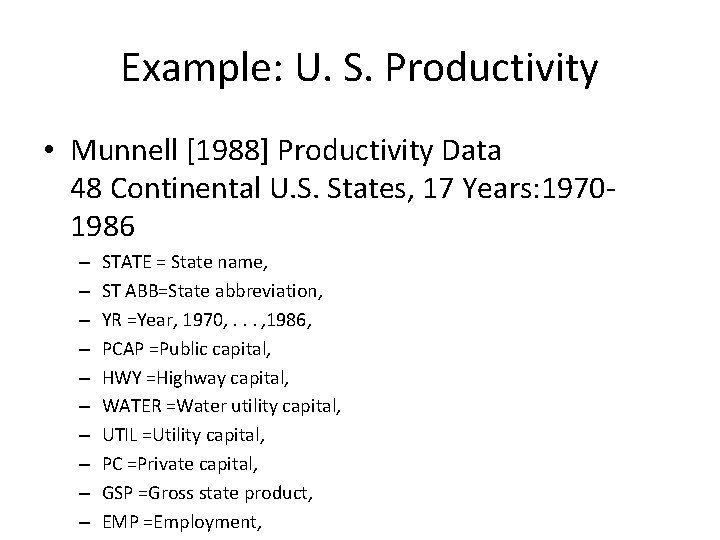 Example: U. S. Productivity

• Munnell [1988] Productivity Data
48 Continental U.S. States, 17 Years:1970-1986

– STATE = State name,
– ST ABB=State abbreviation,
– YR =Year, 1970, . . . ,1986,
– PCAP =Public capital,
– HWY =Highway capital,
– WATER =Water utility capital,
– UTIL =Utility capital,
– PC =Private capital,
– GSP =Gross state product,
– EMP =Employment,